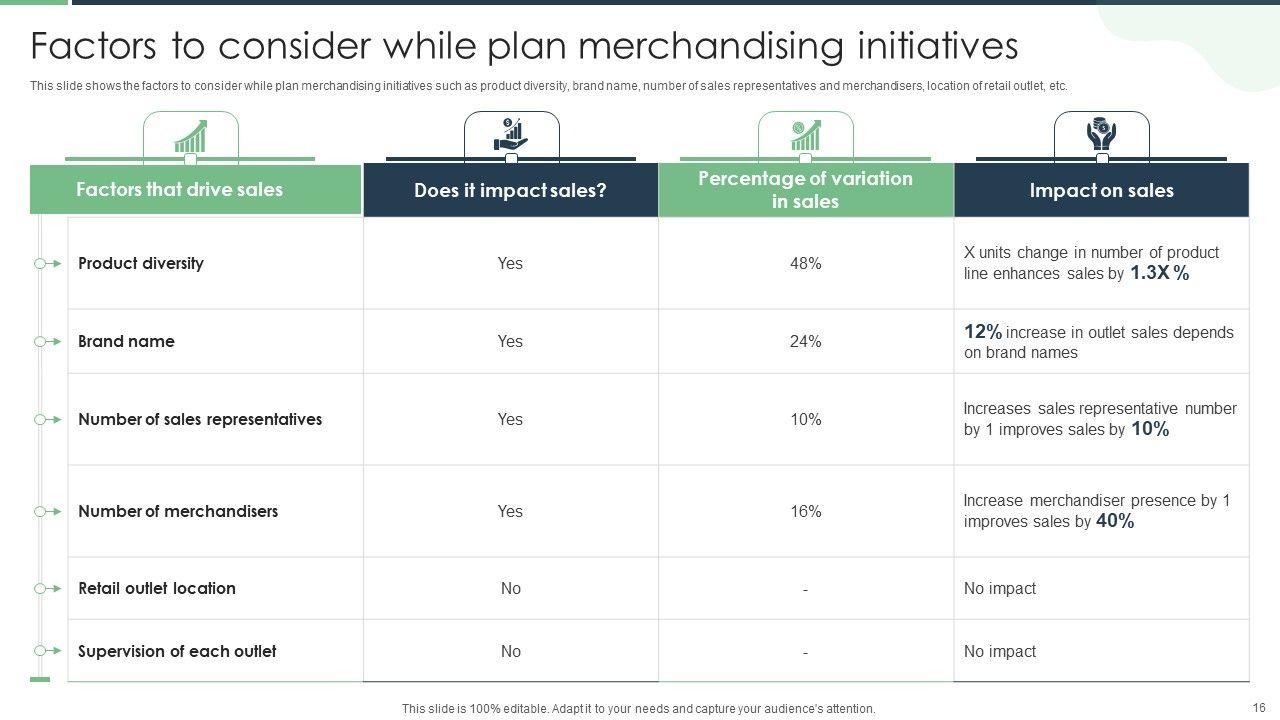 Factors to consider while plan merchandising initiatives

This slide shows the factors to consider while plan merchandising initiatives such as product diversity, brand name, number of sales representatives and merchandisers, location of retail outlet, etc.

| Factors that drive sales | Does it impact sales? | Percentage of variation in sales | Impact on sales |
|---|---|---|---|
| Product diversity | Yes | 48% | X units change in number of product line enhances sales by 1.3X % |
| Brand name | Yes | 24% | 12% increase in outlet sales depends on brand names |
| Number of sales representatives | Yes | 10% | Increases sales representative number by 1 improves sales by 10% |
| Number of merchandisers | Yes | 16% | Increase merchandiser presence by 1 improves sales by 40% |
| Retail outlet location | No | - | No impact |
| Supervision of each outlet | No | - | No impact |

This slide is 100% editable. Adapt it to your needs and capture your audience's attention.

16